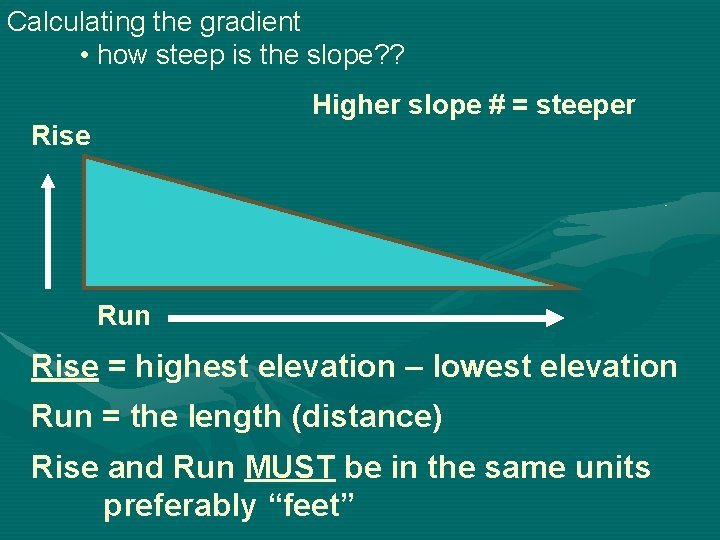 Calculating the gradient
• how steep is the slope??

Higher slope # = steeper

Rise

Run

Rise = highest elevation – lowest elevation

Run = the length (distance)

Rise and Run MUST be in the same units preferably “feet”